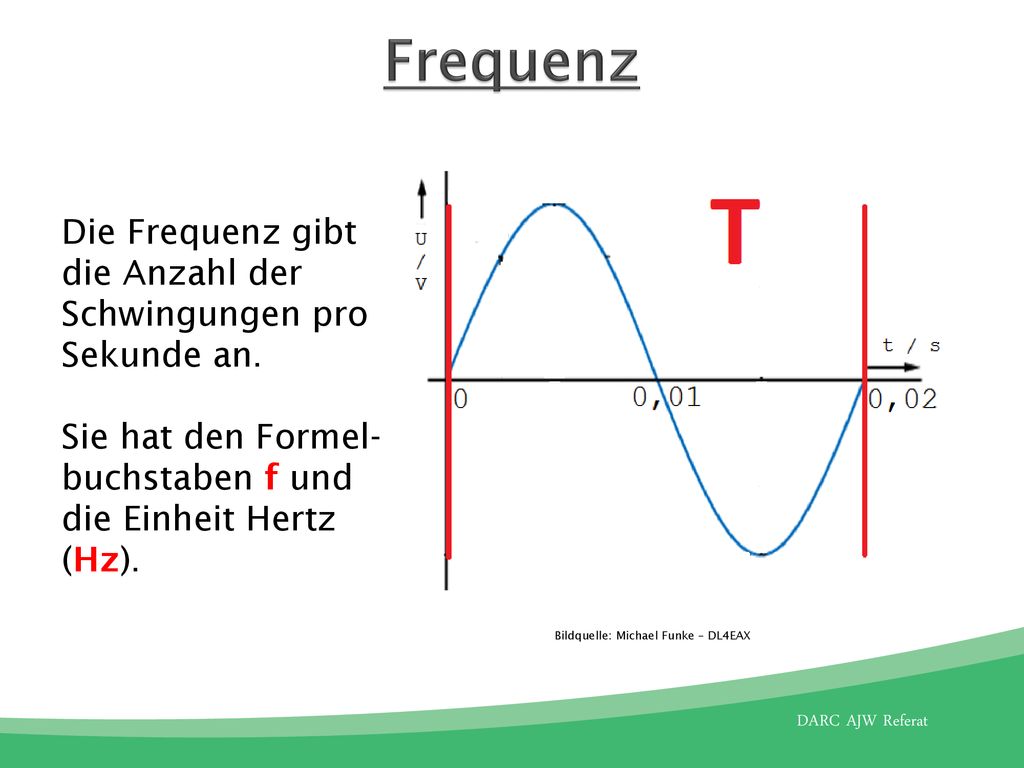 Frequenz

Die Frequenz gibt die Anzahl der Schwingungen pro Sekunde an.

Sie hat den Formelbuchstaben f und die Einheit Hertz (Hz).

U / V

T

t / s

0

0,01

0,02

Bildquelle: Michael Funke - DL4EAX

DARC AJW Referat